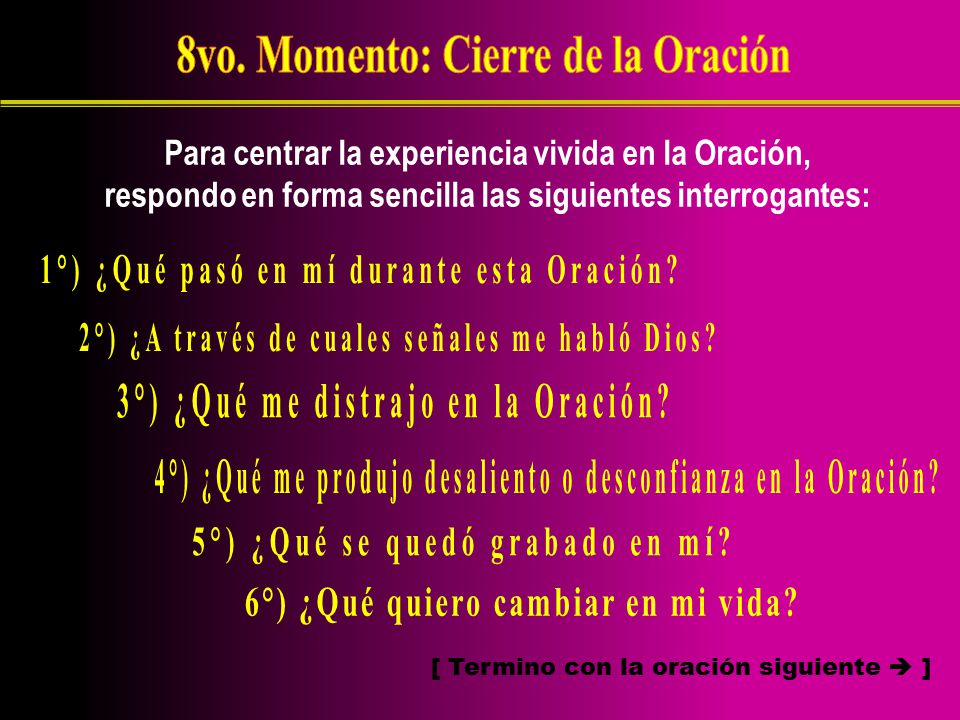 8vo. Momento: Cierre de la Oración

Para centrar la experiencia vivida en la Oración, respondo en forma sencilla las siguientes interrogantes:

1°) ¿Qué pasó en mí durante esta Oración?

2°) ¿A través de cuales señales me habló Dios?

3°) ¿Qué me distrajo en la Oración?

4°) ¿Qué me produjo desaliento o desconfianza en la Oración?

5°) ¿Qué se quedó grabado en mí?

6°) ¿Qué quiero cambiar en mi vida?

[ Termino con la oración siguiente ➔ ]